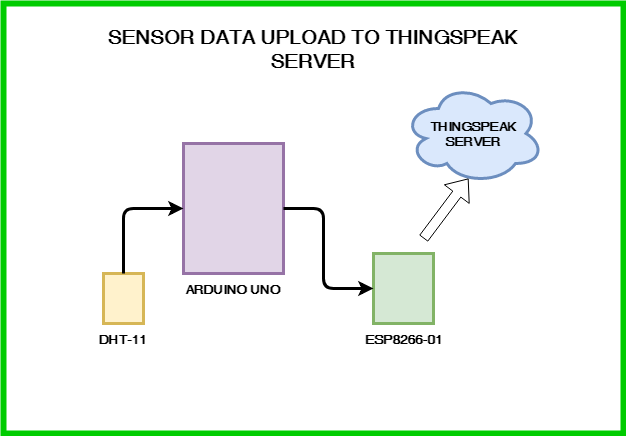 SENSOR DATA UPLOAD TO THINGSPEAK SERVER

THINGSPEAK SERVER

ARDUINO UNO

DHT-11

ESP8266-01